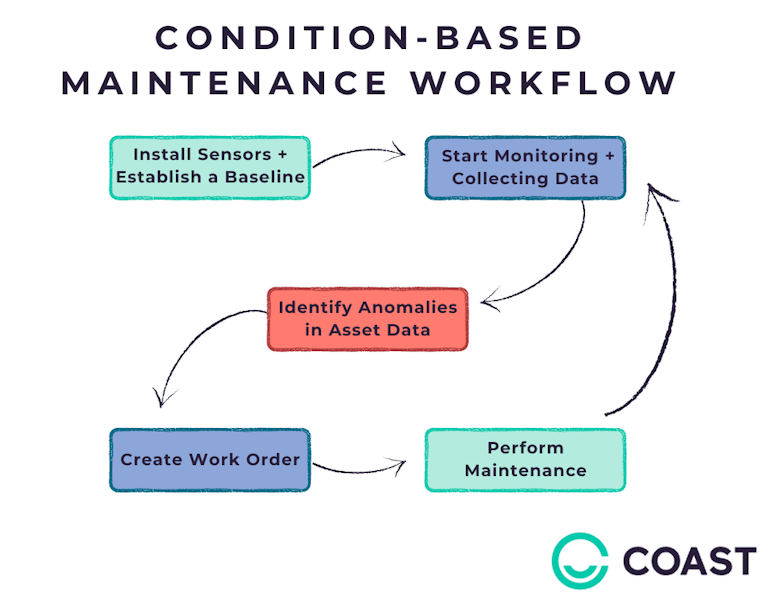 CONDITION-BASED MAINTENANCE WORKFLOW

Install Sensors + Establish a Baseline

Start Monitoring + Collecting Data

Identify Anomalies in Asset Data

Create Work Order

Perform Maintenance

COAST